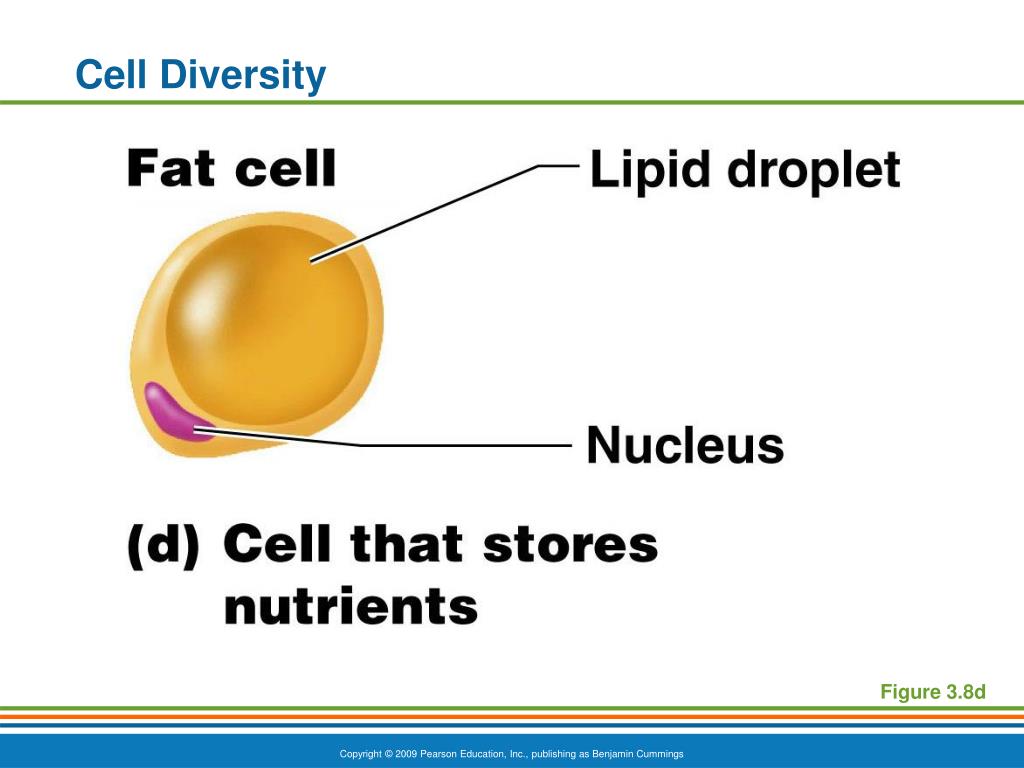 Cell Diversity

Fat cell

Lipid droplet

Nucleus

(d) Cell that stores nutrients

Figure 3.8d

Copyright © 2009 Pearson Education, Inc., publishing as Benjamin Cummings